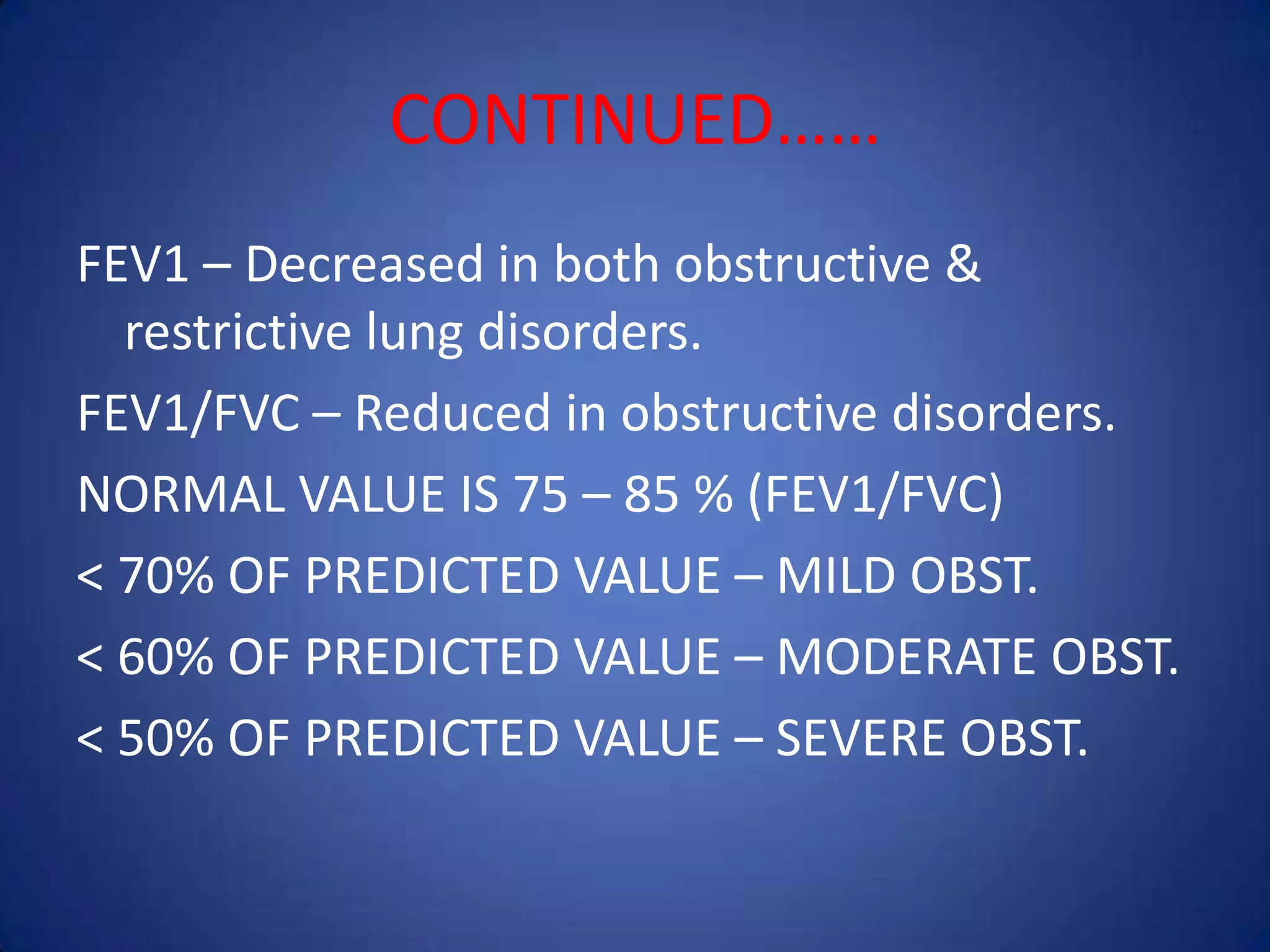 CONTINUED……

FEV1 – Decreased in both obstructive & restrictive lung disorders.

FEV1/FVC – Reduced in obstructive disorders.

NORMAL VALUE IS 75 – 85 % (FEV1/FVC)

< 70% OF PREDICTED VALUE – MILD OBST.

< 60% OF PREDICTED VALUE – MODERATE OBST.

< 50% OF PREDICTED VALUE – SEVERE OBST.